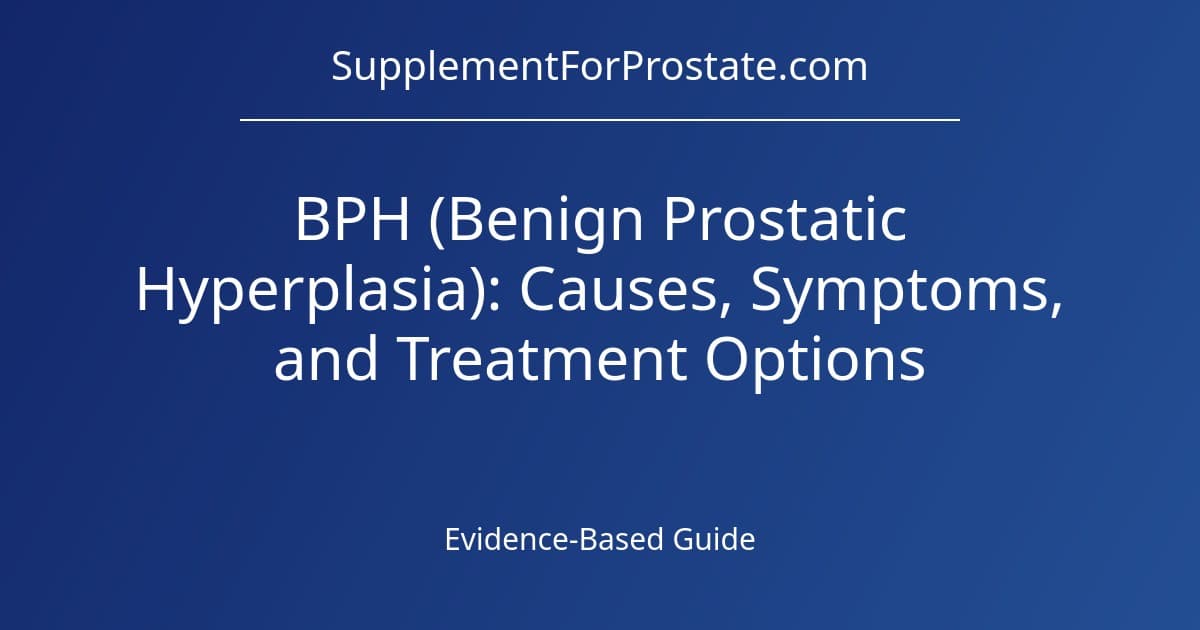 SupplementForProstate.com

BPH (Benign Prostatic Hyperplasia): Causes, Symptoms, and Treatment Options

Evidence-Based Guide